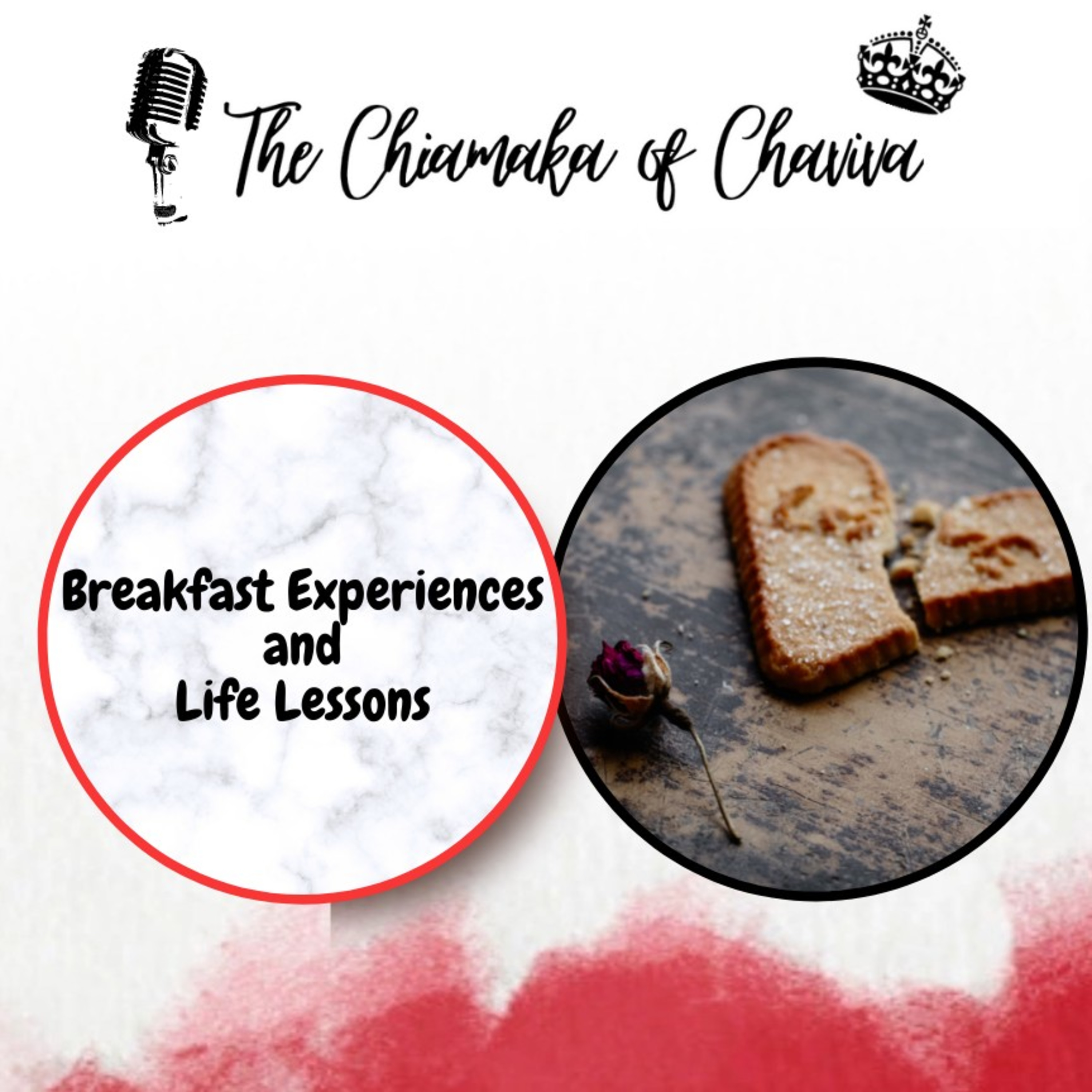 The Chiamaka of Chaviva

Breakfast Experiences
and
Life Lessons